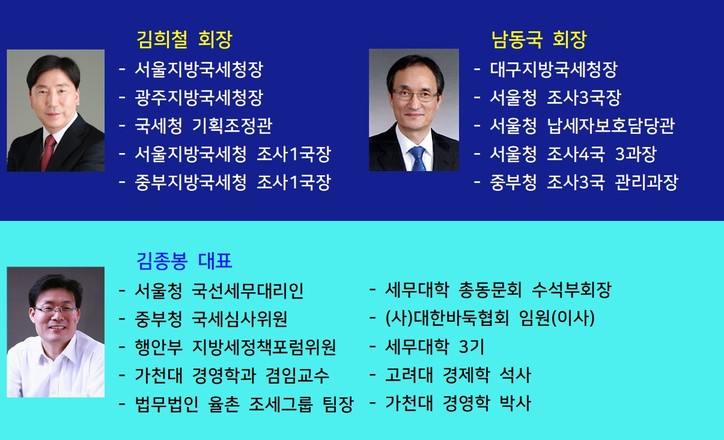 김희철 회장
- 서울지방국세청장
- 광주지방국세청장
- 국세청 기획조정관
- 서울지방국세청 조사1국장
- 중부지방국세청 조사1국장

남동국 회장
- 대구지방국세청장
- 서울청 조사3국장
- 서울청 납세자보호담당관
- 서울청 조사4국 3과장
- 중부청 조사3국 관리과장

김종봉 대표
- 서울청 국선세무대리인
- 중부청 국세심사위원
- 행안부 지방세정책포럼위원
- 가천대 경영학과 겸임교수
- 법무법인 율촌 조세그룹 팀장

- 세무대학 총동문회 수석부회장
- (사)대한바둑협회 임원(이사)
- 세무대학 3기
- 고려대 경제학 석사
- 가천대 경영학 박사